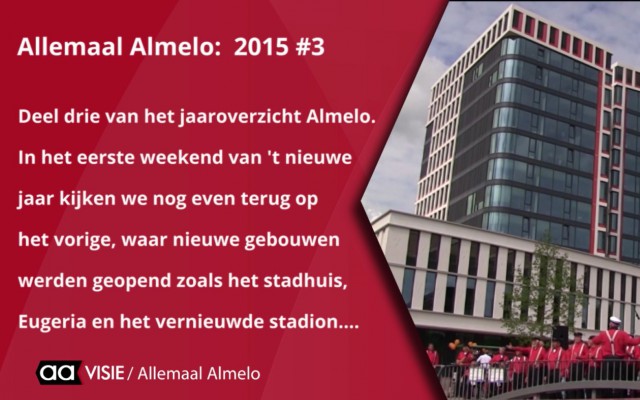 Allemaal Almelo: 2015 #3

Deel drie van het jaaroverzicht Almelo. In het eerste weekend van 't nieuwe jaar kijken we nog even terug op het vorige, waar nieuwe gebouwen werden geopend zoals het stadhuis, Eugeria en het vernieuwde stadion....

aa VISIE / Allemaal Almelo